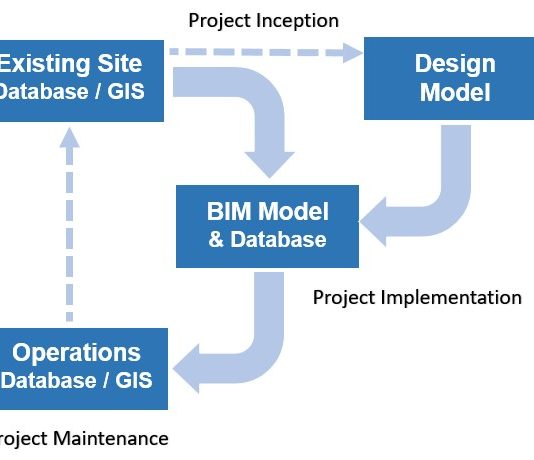 Project Inception

Existing Site
Database / GIS

Design
Model

BIM Model
& Database

Project Implementation

Operations
Database / GIS

roject Maintenance